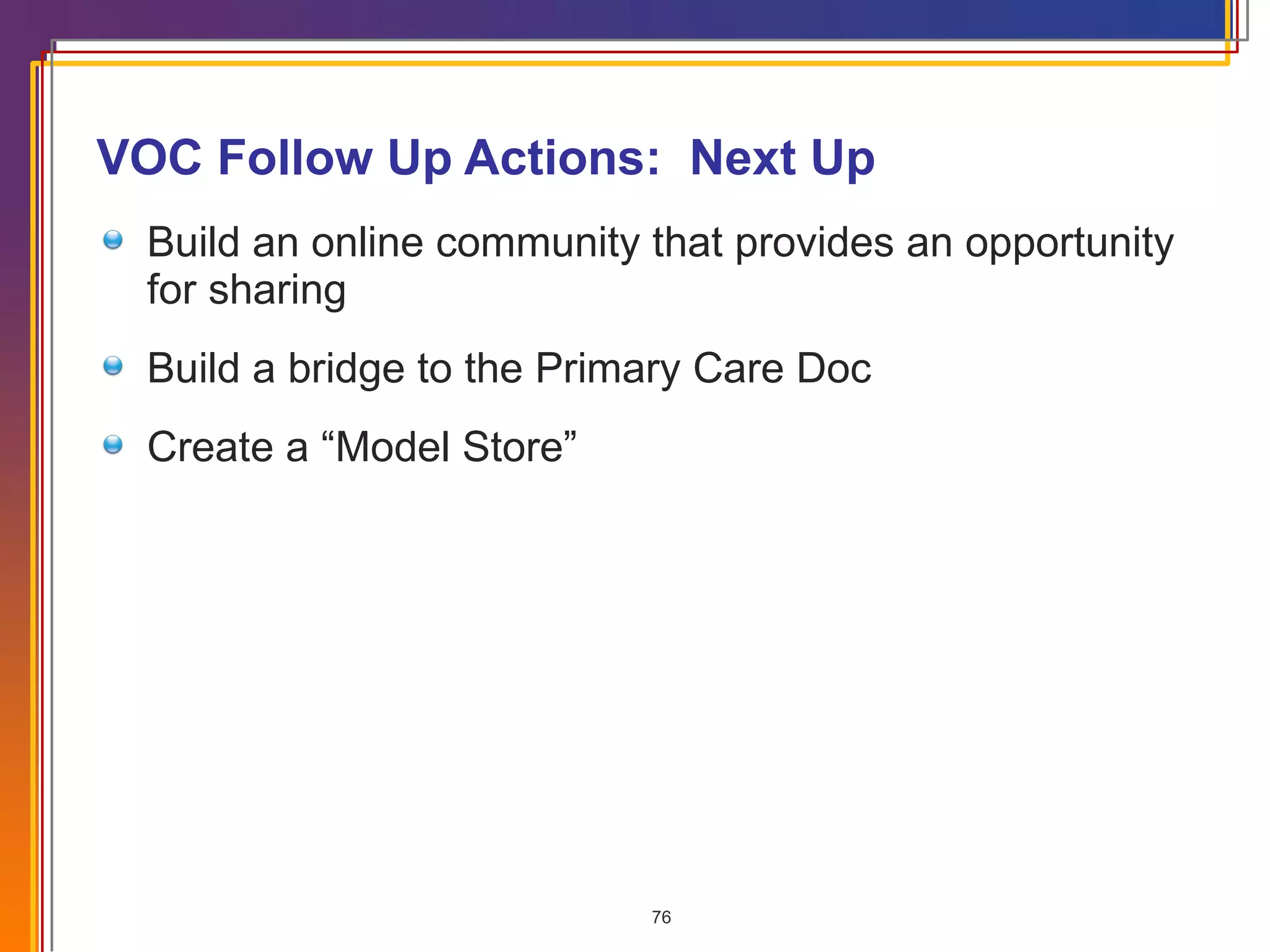 VOC Follow Up Actions:  Next Up

Build an online community that provides an opportunity for sharing

Build a bridge to the Primary Care Doc

Create a “Model Store”

76